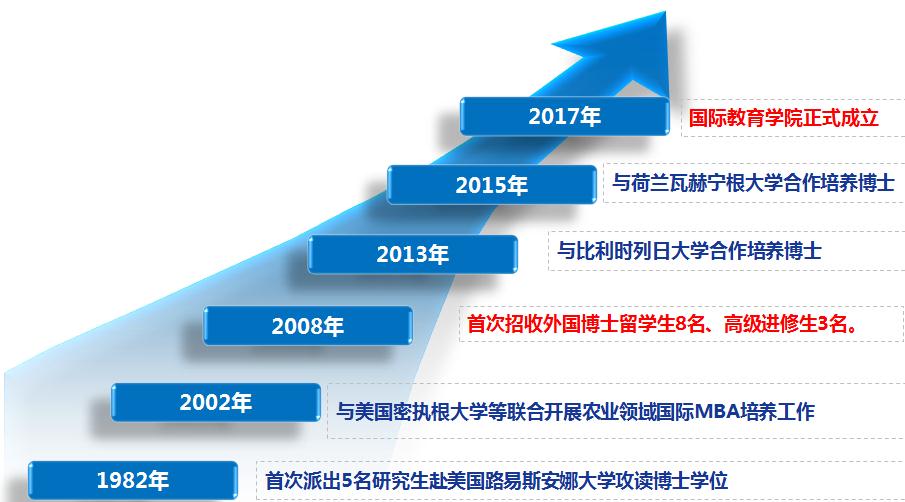 2017年 国际教育学院正式成立

2015年 与荷兰瓦赫宁根大学合作培养博士

2013年 与比利时列日大学合作培养博士

2008年 首次招收外国博士留学生8名、高级进修生3名。

2002年 与美国密执根大学等联合开展农业领域国际MBA培养工作

1982年 首次派出5名研究生赴美国路易斯安娜大学攻读博士学位